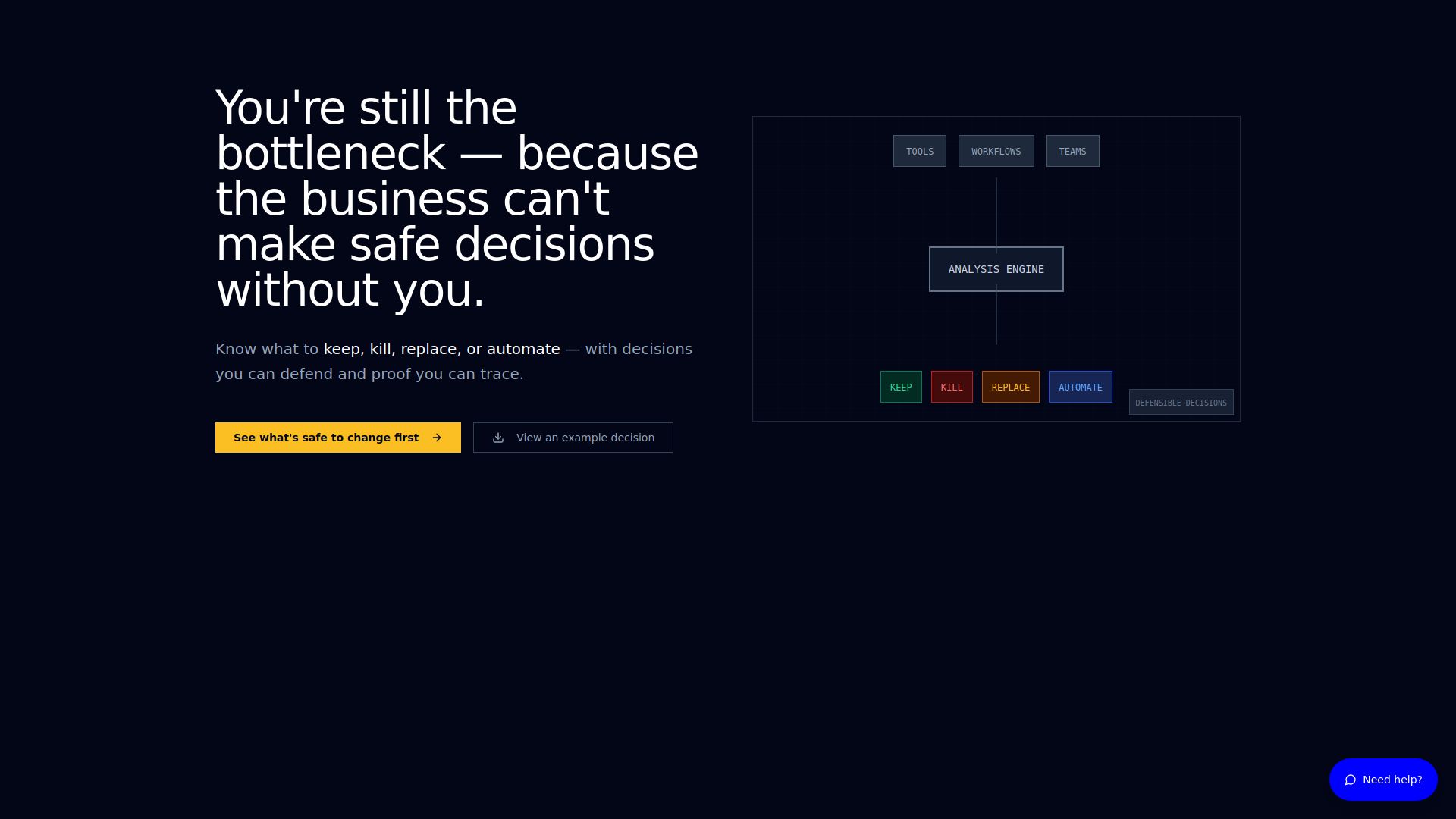 You're still the bottleneck — because the business can't make safe decisions without you.

Know what to keep, kill, replace, or automate — with decisions you can defend and proof you can trace.

See what's safe to change first →

View an example decision

TOOLS

WORKFLOWS

TEAMS

ANALYSIS ENGINE

KEEP

KILL

REPLACE

AUTOMATE

DEFENSIBLE DECISIONS

Need help?